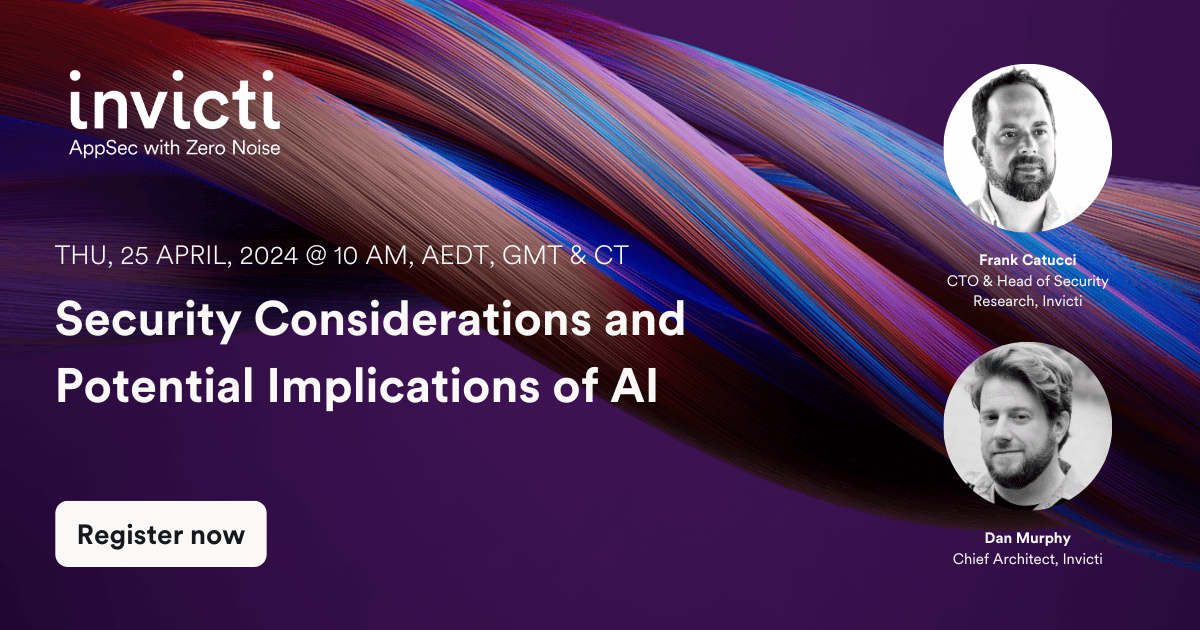 invicti
AppSec with Zero Noise

THU, 25 APRIL, 2024 @ 10 AM, AEDT, GMT & CT

Security Considerations and Potential Implications of AI

Register now

Frank Catucci
CTO & Head of Security Research, Invicti

Dan Murphy
Chief Architect, Invicti